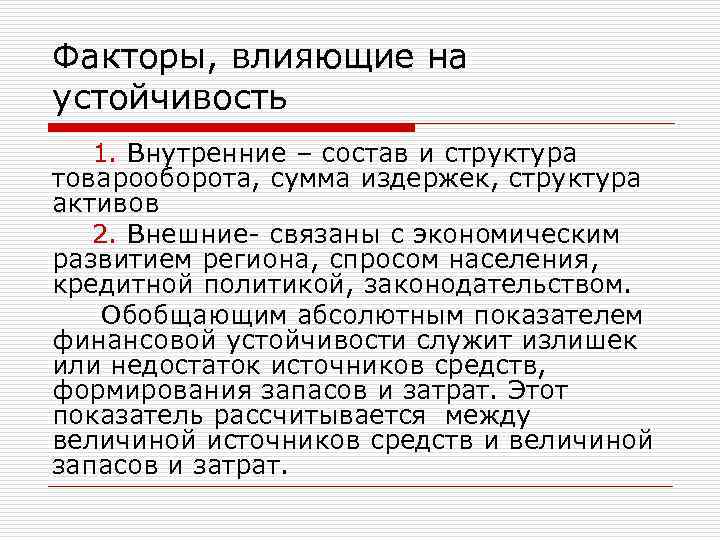 Факторы, влияющие на устойчивость

1. Внутренние – состав и структура товарооборота, сумма издержек, структура активов

2. Внешние- связаны с экономическим развитием региона, спросом населения, кредитной политикой, законодательством.

Обобщающим абсолютным показателем финансовой устойчивости служит излишек или недостаток источников средств, формирования запасов и затрат. Этот показатель рассчитывается между величиной источников средств и величиной запасов и затрат.